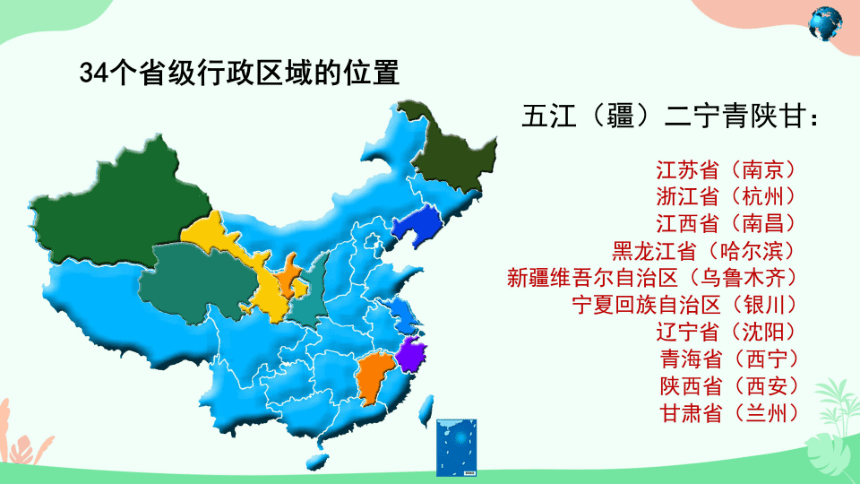 34个省级行政区域的位置

五江（疆）二宁青陕甘：

江苏省（南京）
浙江省（杭州）
江西省（南昌）
黑龙江省（哈尔滨）
新疆维吾尔自治区（乌鲁木齐）
宁夏回族自治区（银川）
辽宁省（沈阳）
青海省（西宁）
陕西省（西安）
甘肃省（兰州）